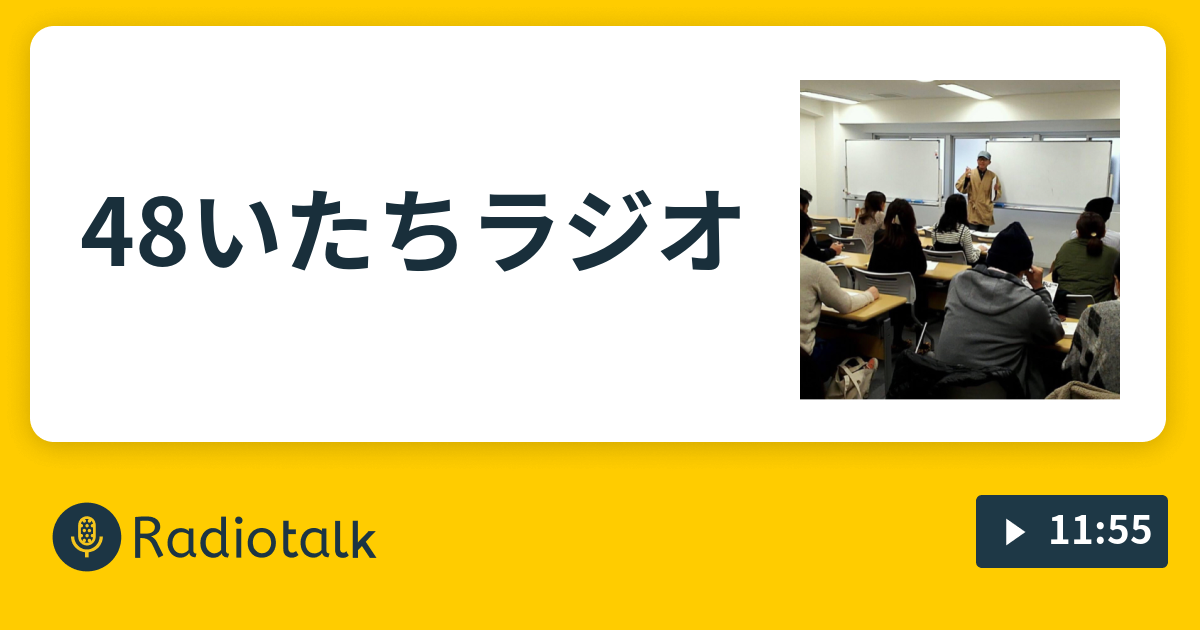 48いたちラジオ

Radiotalk

11:55